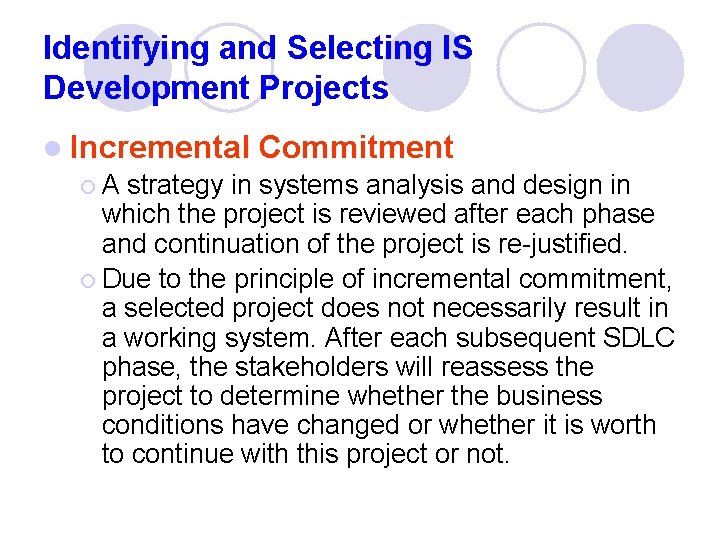 Identifying and Selecting IS Development Projects

Incremental Commitment

A strategy in systems analysis and design in which the project is reviewed after each phase and continuation of the project is re-justified.

Due to the principle of incremental commitment, a selected project does not necessarily result in a working system. After each subsequent SDLC phase, the stakeholders will reassess the project to determine whether the business conditions have changed or whether it is worth to continue with this project or not.